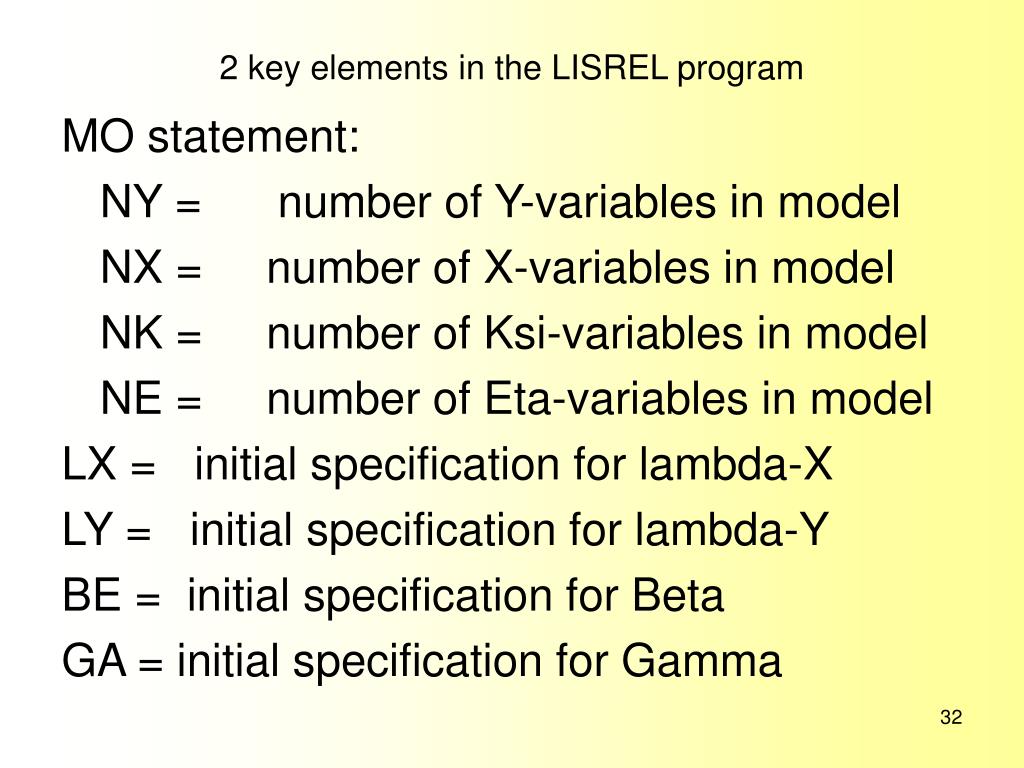 2 key elements in the LISREL program

MO statement:

NY = number of Y-variables in model

NX = number of X-variables in model

NK = number of Ksi-variables in model

NE = number of Eta-variables in model

LX = initial specification for lambda-X

LY = initial specification for lambda-Y

BE = initial specification for Beta

GA = initial specification for Gamma

32